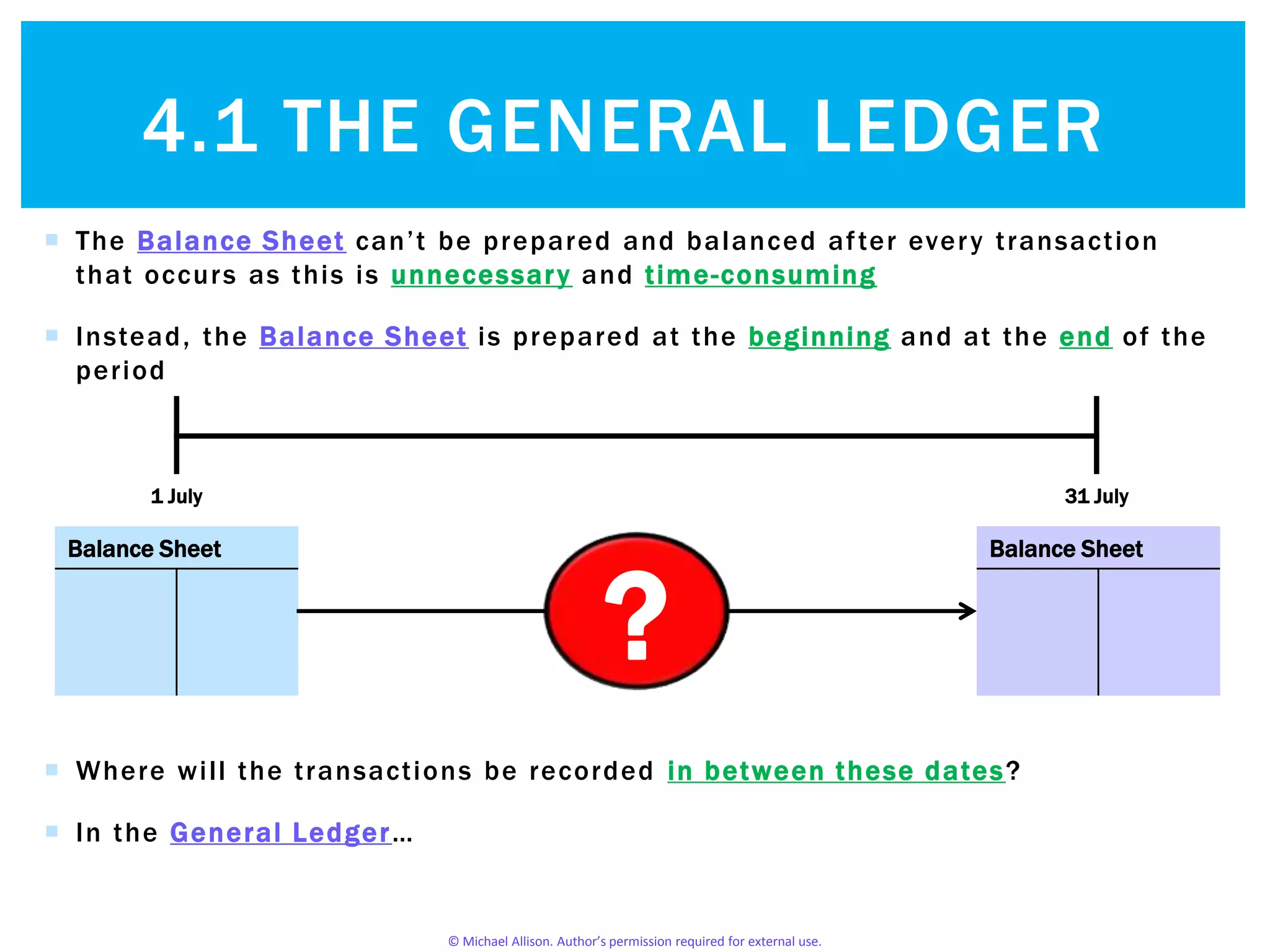 4.1 THE GENERAL LEDGER

The Balance Sheet can’t be prepared and balanced after every transaction that occurs as this is unnecessary and time-consuming

Instead, the Balance Sheet is prepared at the beginning and at the end of the period

1 July

31 July

Balance Sheet

?

Balance Sheet

Where will the transactions be recorded in between these dates?

In the General Ledger…

© Michael Allison. Author’s permission required for external use.